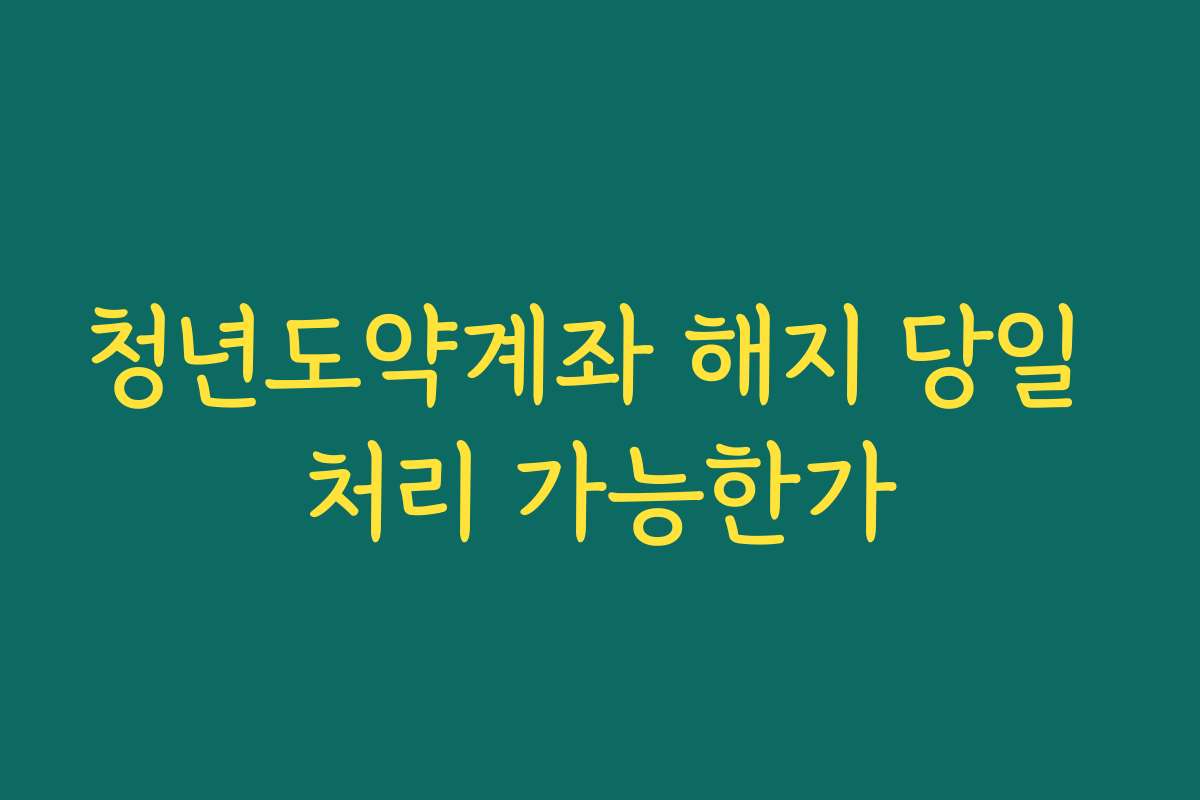 청년도약계좌 해지 당일 처리 가능한가